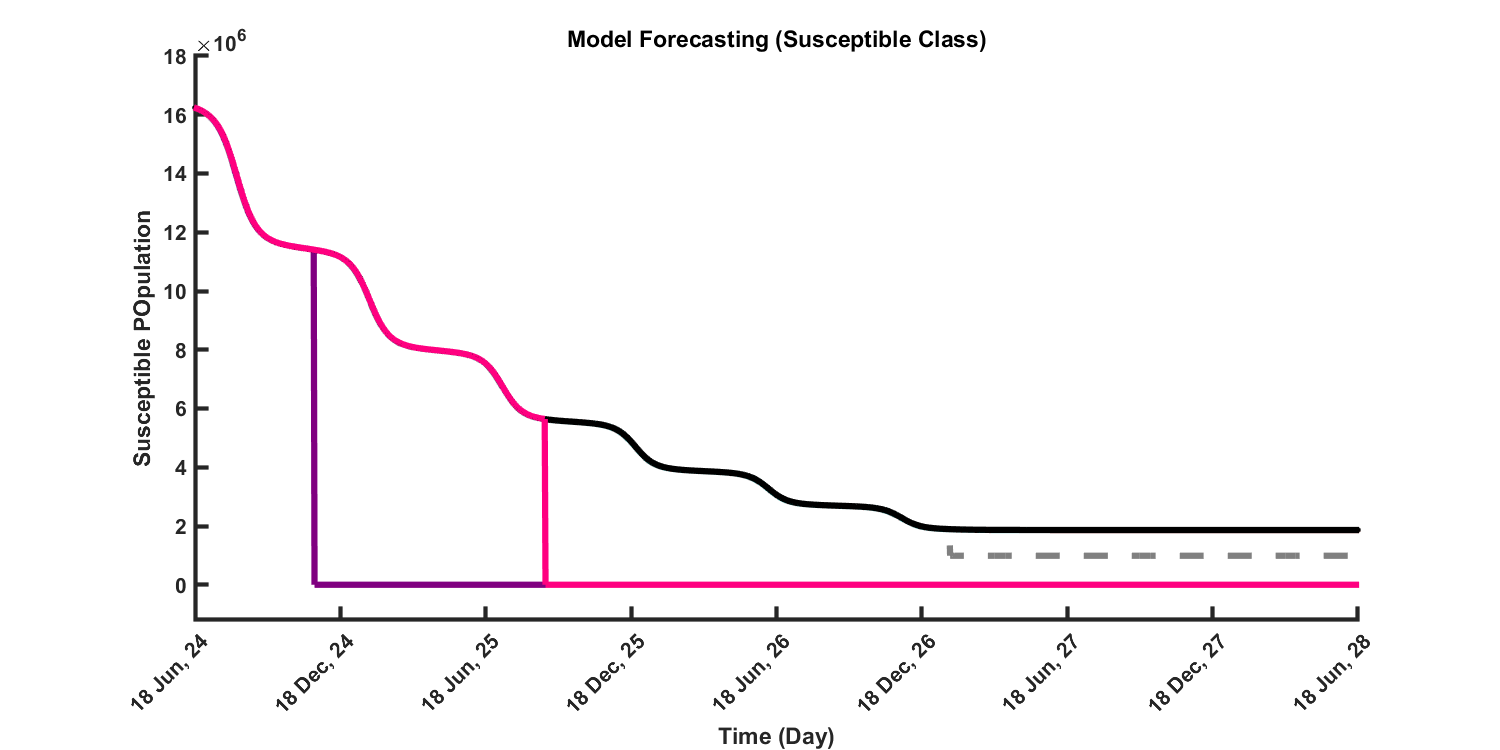 Model Forecasting (Susceptible Class)

$\times 10^6$

18
16
14
12
10
8
6
4
2
0

Susceptible POpulation

18 Jun, 24
18 Dec, 24
18 Jun, 25
18 Dec, 25
18 Jun, 26
18 Dec, 26
18 Jun, 27
18 Dec, 27
18 Jun, 28

Time (Day)